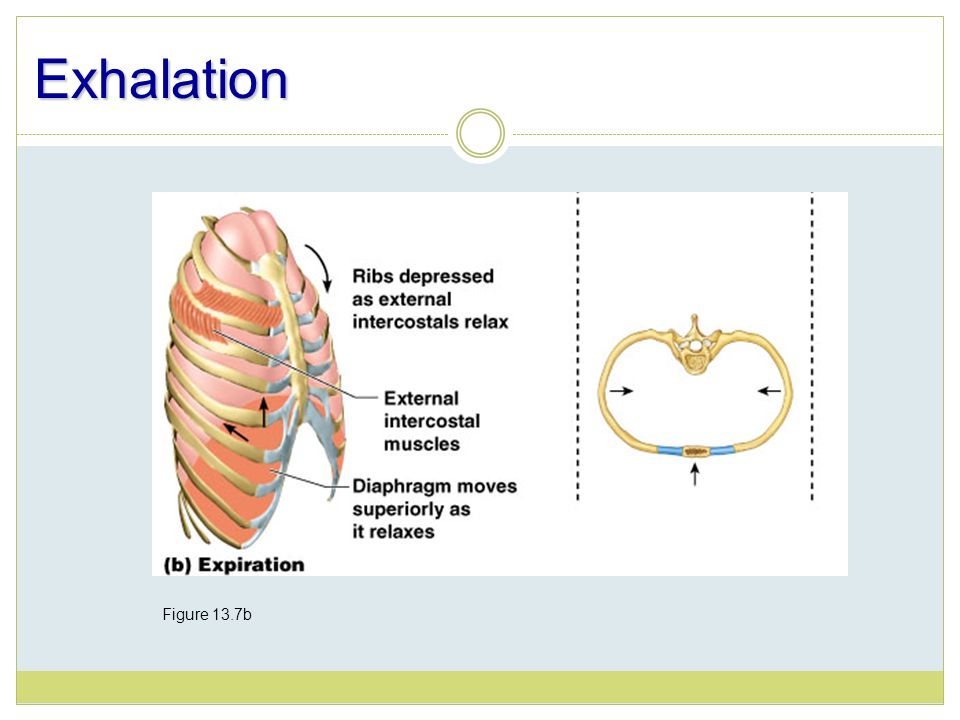 Exhalation

Ribs depressed as external intercostals relax

External intercostal muscles

Diaphragm moves superiorly as it relaxes

(b) Expiration

Figure 13.7b